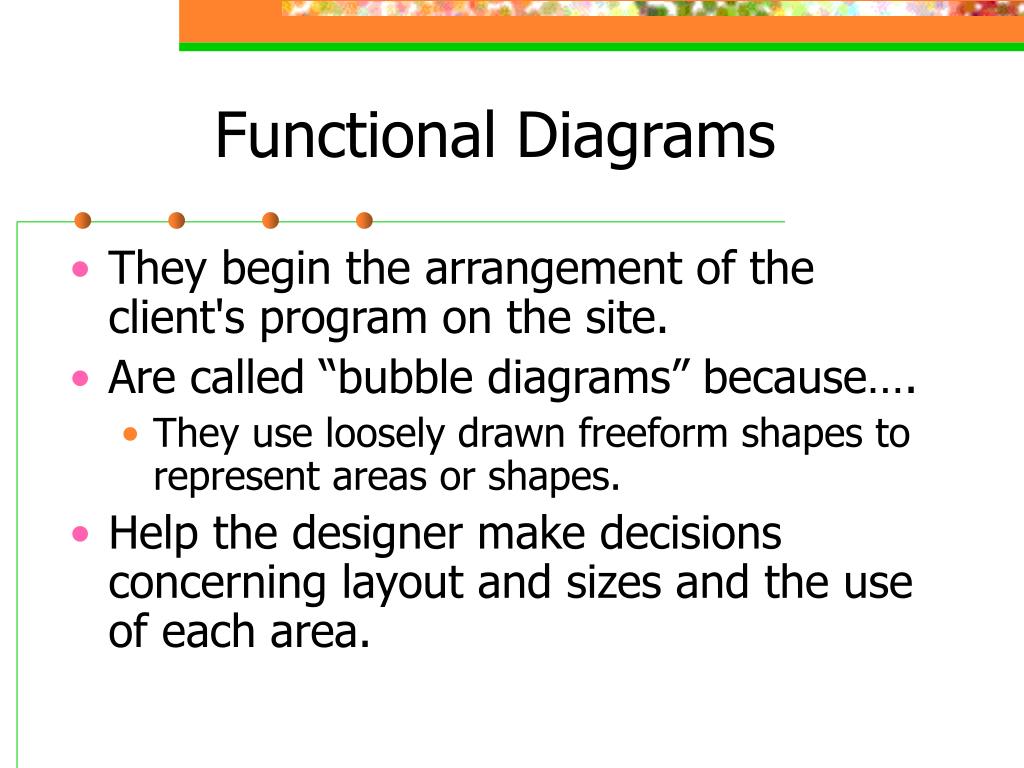 Functional Diagrams

• They begin the arrangement of the client's program on the site.
• Are called “bubble diagrams” because….
  • They use loosely drawn freeform shapes to represent areas or shapes.
• Help the designer make decisions concerning layout and sizes and the use of each area.